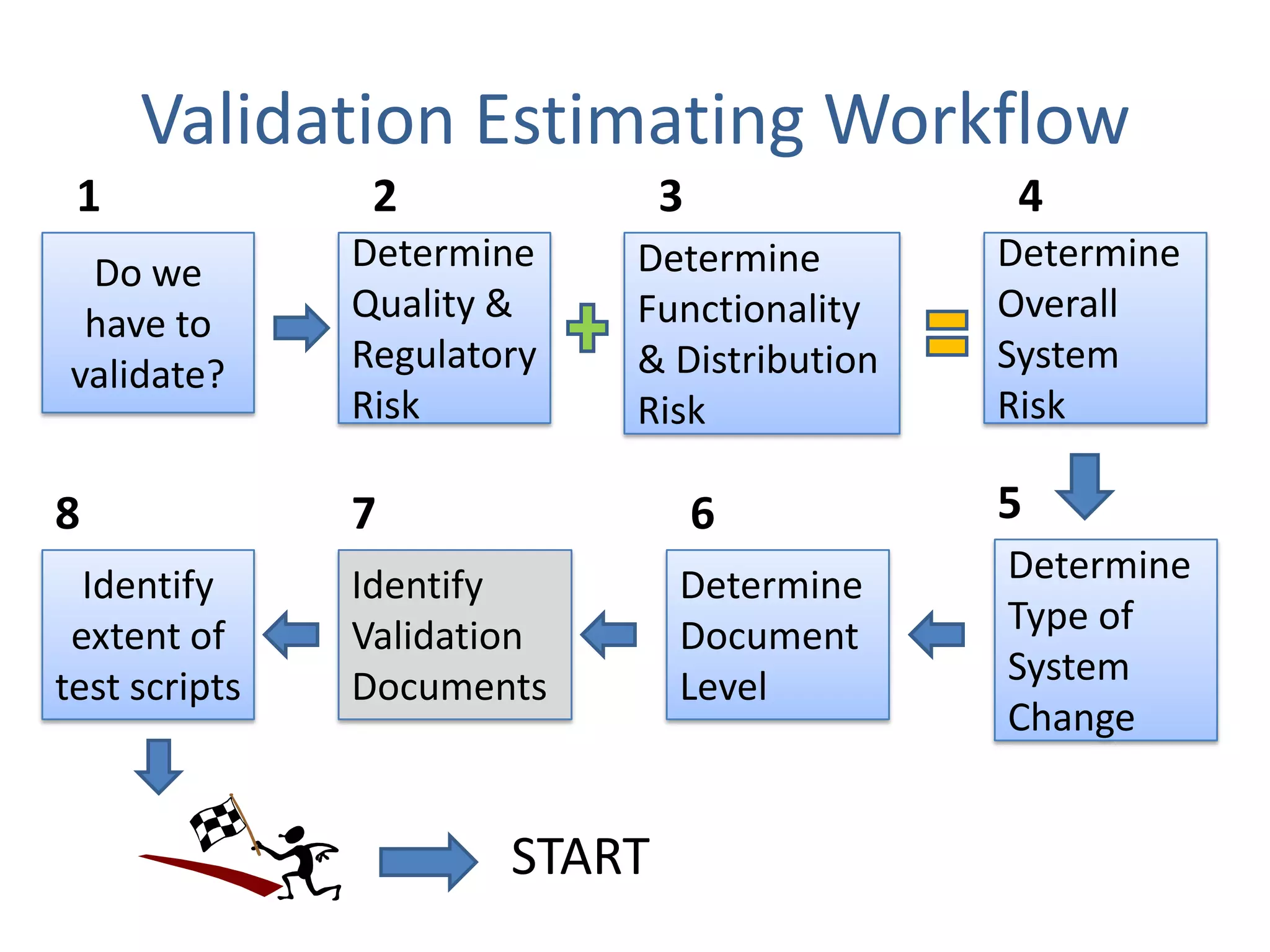 Validation Estimating Workflow

1

Do we have to validate?

2

Determine Quality & Regulatory Risk

3

Determine Functionality & Distribution Risk

4

Determine Overall System Risk

5

Determine Type of System Change

6

Determine Document Level

7

Identify Validation Documents

8

Identify extent of test scripts

START